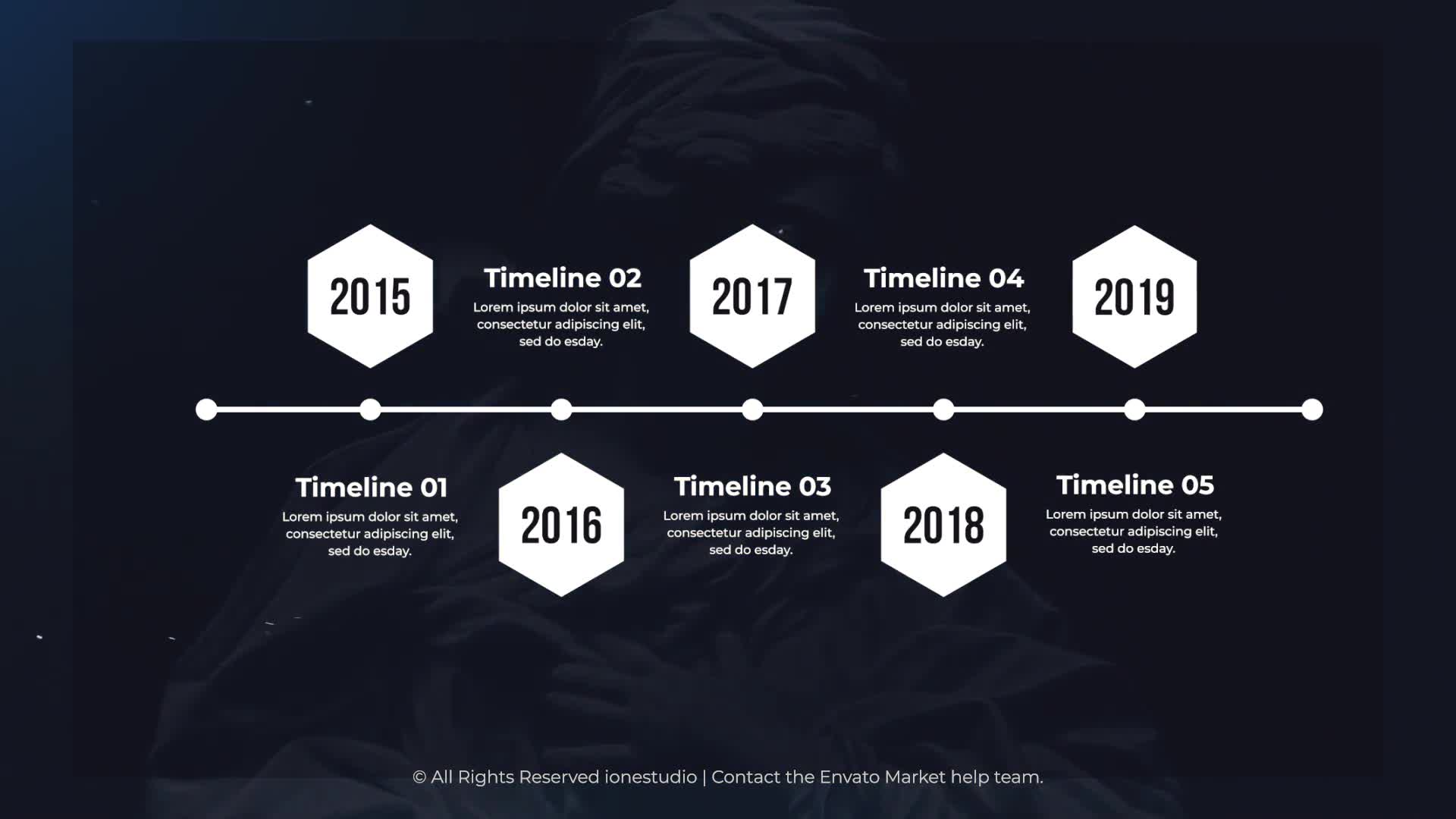 2015

Timeline 02
Lorem ipsum dolor sit amet, consectetur adipiscing elit, sed do esday.

2017

Timeline 04
Lorem ipsum dolor sit amet, consectetur adipiscing elit, sed do esday.

2019

Timeline 01
Lorem ipsum dolor sit amet, consectetur adipiscing elit, sed do esday.

2016

Timeline 03
Lorem ipsum dolor sit amet, consectetur adipiscing elit, sed do esday.

2018

Timeline 05
Lorem ipsum dolor sit amet, consectetur adipiscing elit, sed do esday.

© All Rights Reserved ionestudio | Contact the Envato Market help team.